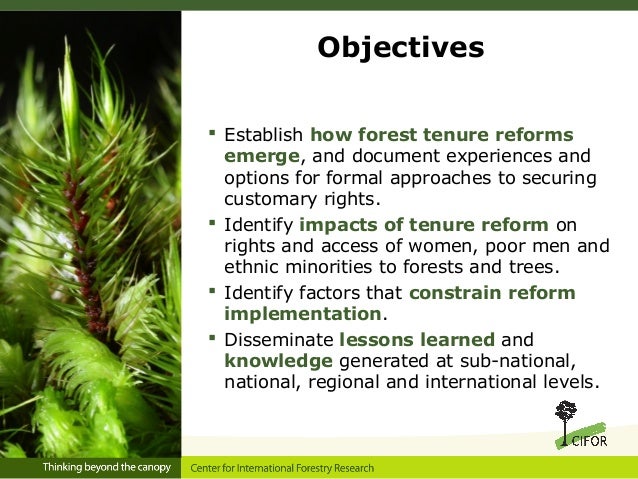 Objectives

▪ Establish how forest tenure reforms emerge, and document experiences and options for formal approaches to securing customary rights.

▪ Identify impacts of tenure reform on rights and access of women, poor men and ethnic minorities to forests and trees.

▪ Identify factors that constrain reform implementation.

▪ Disseminate lessons learned and knowledge generated at sub-national, national, regional and international levels.

CIFOR

Thinking beyond the canopy

Center for International Forestry Research